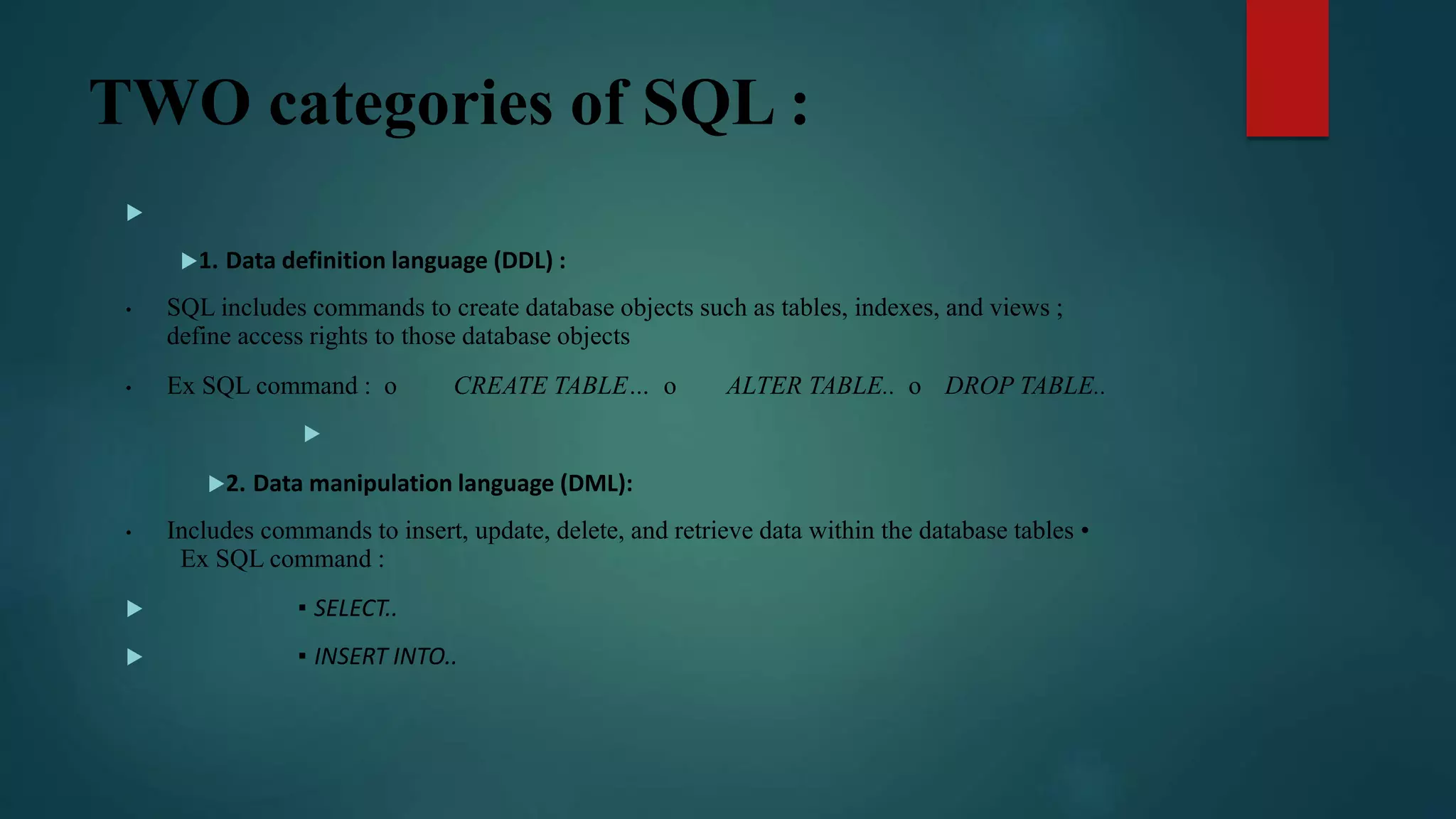 TWO categories of SQL :

1. Data definition language (DDL) :

• SQL includes commands to create database objects such as tables, indexes, and views ; define access rights to those database objects

• Ex SQL command : o CREATE TABLE… o ALTER TABLE.. o DROP TABLE..

2. Data manipulation language (DML):

• Includes commands to insert, update, delete, and retrieve data within the database tables • Ex SQL command :

▪ SELECT..

▪ INSERT INTO..